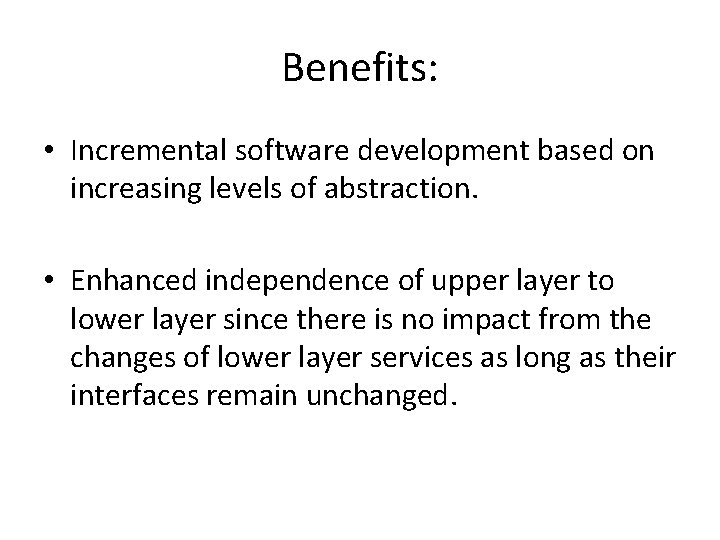 Benefits:

• Incremental software development based on increasing levels of abstraction.

• Enhanced independence of upper layer to lower layer since there is no impact from the changes of lower layer services as long as their interfaces remain unchanged.